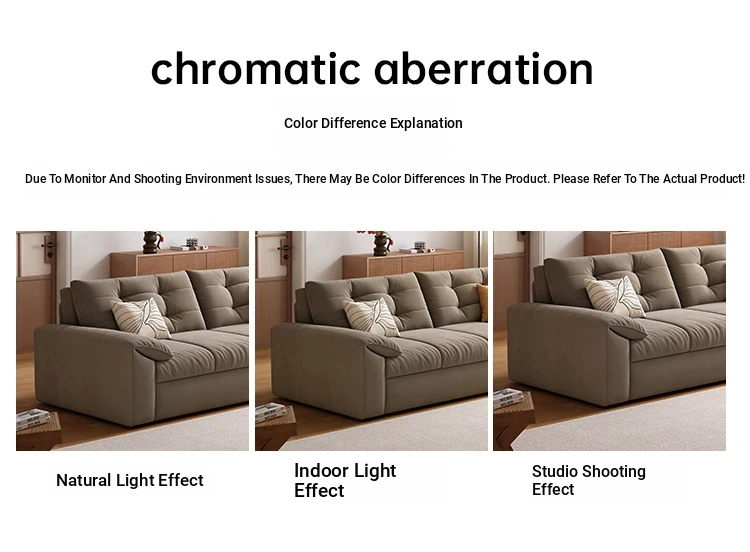 chromatic aberration

Color Difference Explanation

Due To Monitor And Shooting Environment Issues, There May Be Color Differences In The Product. Please Refer To The Actual Product!

Natural Light Effect

Indoor Light Effect

Studio Shooting Effect